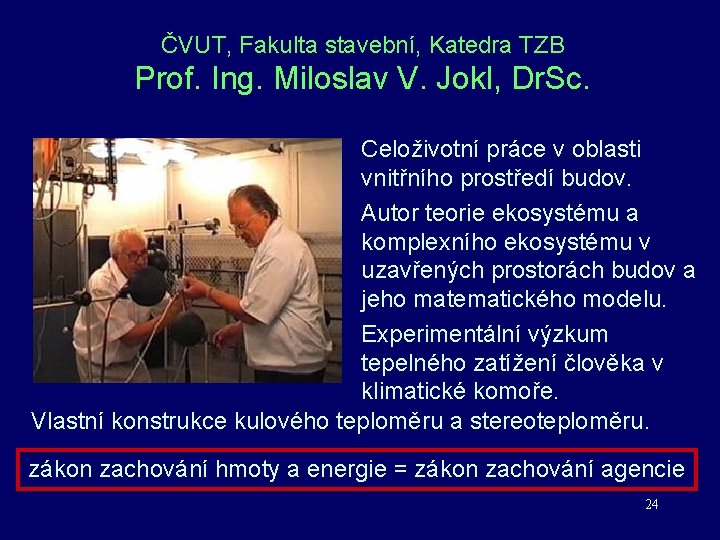 ČVUT, Fakulta stavební, Katedra TZB
Prof. Ing. Miloslav V. Jokl, DrSc.

Celoživotní práce v oblasti vnitřního prostředí budov.

Autor teorie ekosystému a komplexního ekosystému v uzavřených prostorách budov a jeho matematického modelu.

Experimentální výzkum tepelného zatížení člověka v klimatické komoře.

Vlastní konstrukce kulového teploměru a stereoteploměru.

zákon zachování hmoty a energie = zákon zachování agencie

24